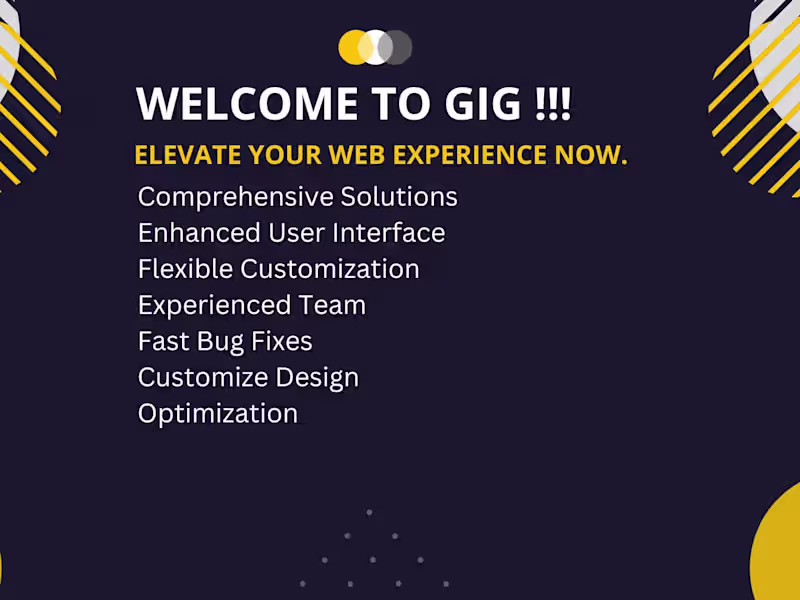 WELCOME TO GIG !!!

ELEVATE YOUR WEB EXPERIENCE NOW.

Comprehensive Solutions
Enhanced User Interface
Flexible Customization
Experienced Team
Fast Bug Fixes
Customize Design
Optimization